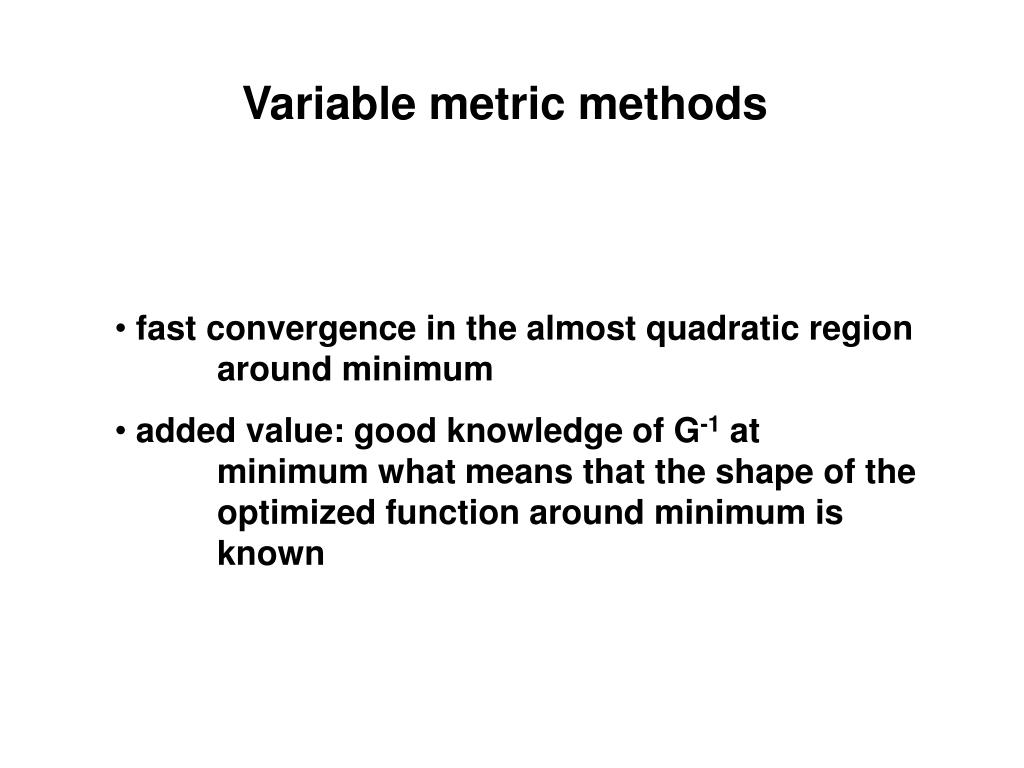 Variable metric methods

• fast convergence in the almost quadratic region around minimum

• added value: good knowledge of $G^{-1}$ at minimum what means that the shape of the optimized function around minimum is known